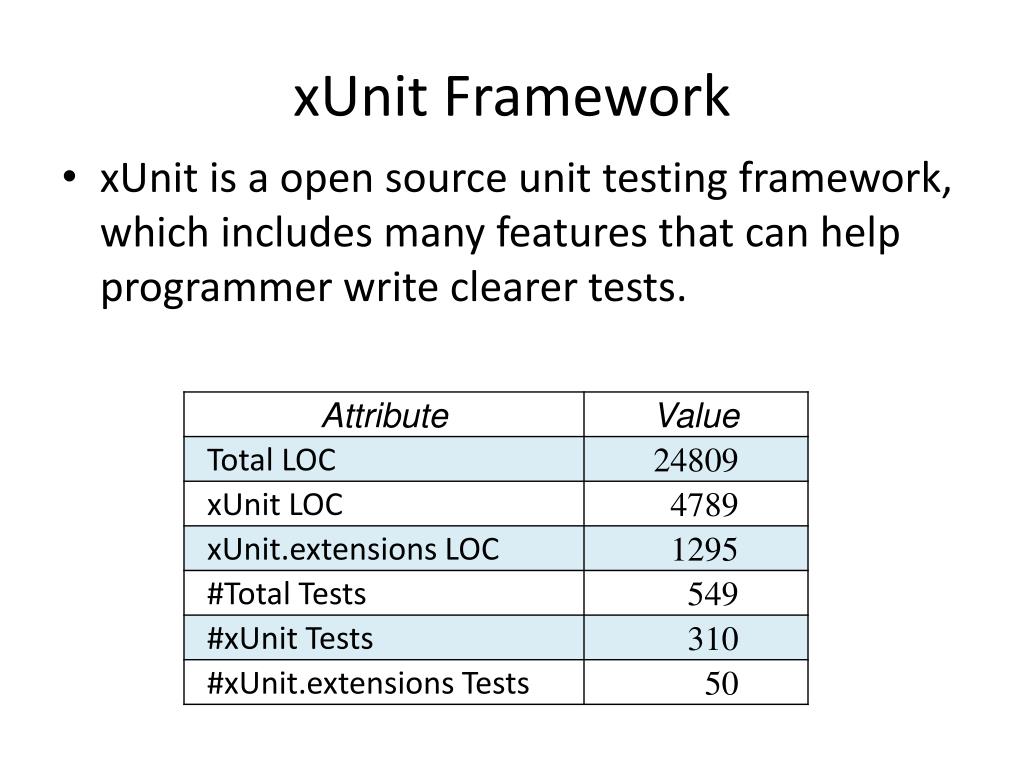 xUnit Framework

• xUnit is a open source unit testing framework, which includes many features that can help programmer write clearer tests.

| Attribute | Value |
|---|---|
| Total LOC | 24809 |
| xUnit LOC | 4789 |
| xUnit.extensions LOC | 1295 |
| #Total Tests | 549 |
| #xUnit Tests | 310 |
| #xUnit.extensions Tests | 50 |